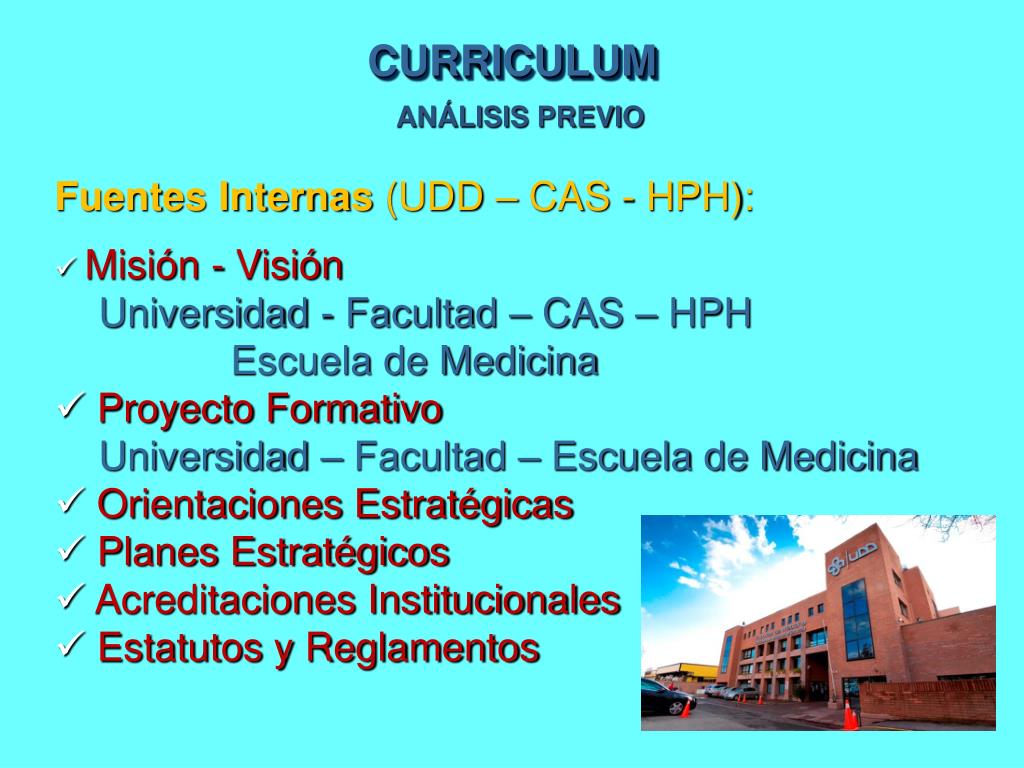 CURRICULUM
ANÁLISIS PREVIO

Fuentes Internas (UDD – CAS - HPH):

✓ Misión - Visión
Universidad - Facultad – CAS – HPH
Escuela de Medicina
✓ Proyecto Formativo
Universidad – Facultad – Escuela de Medicina
✓ Orientaciones Estratégicas
✓ Planes Estratégicos
✓ Acreditaciones Institucionales
✓ Estatutos y Reglamentos

UDD